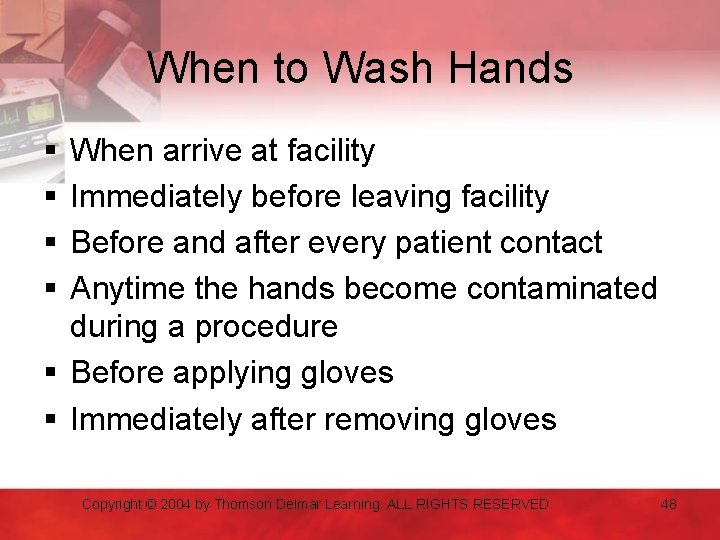 When to Wash Hands

• When arrive at facility
• Immediately before leaving facility
• Before and after every patient contact
• Anytime the hands become contaminated during a procedure
• Before applying gloves
• Immediately after removing gloves

Copyright © 2004 by Thomson Delmar Learning. ALL RIGHTS RESERVED.

48